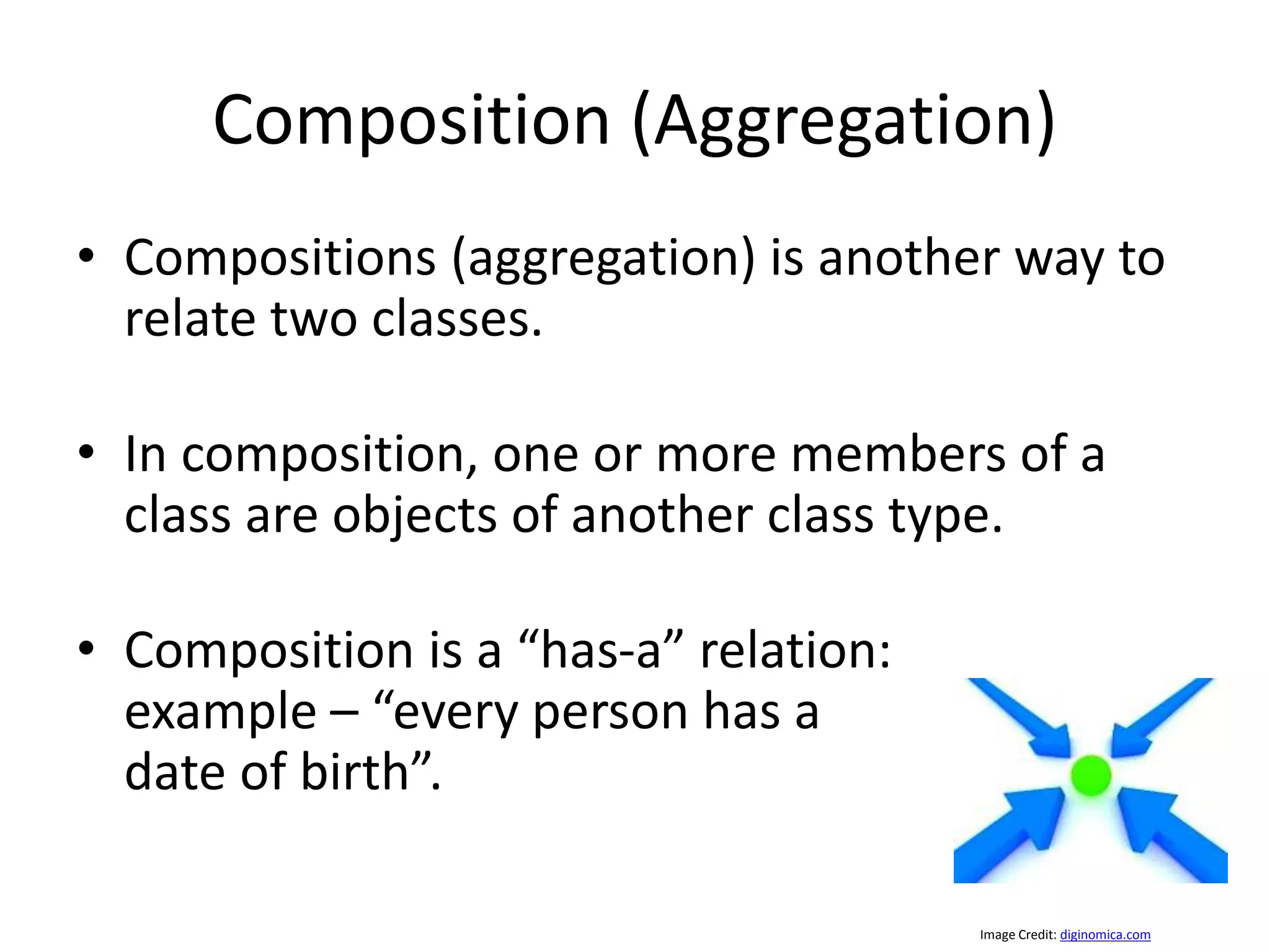 Composition (Aggregation)

• Compositions (aggregation) is another way to relate two classes.

• In composition, one or more members of a class are objects of another class type.

• Composition is a “has-a” relation: example – “every person has a date of birth”.

Image Credit: diginomica.com